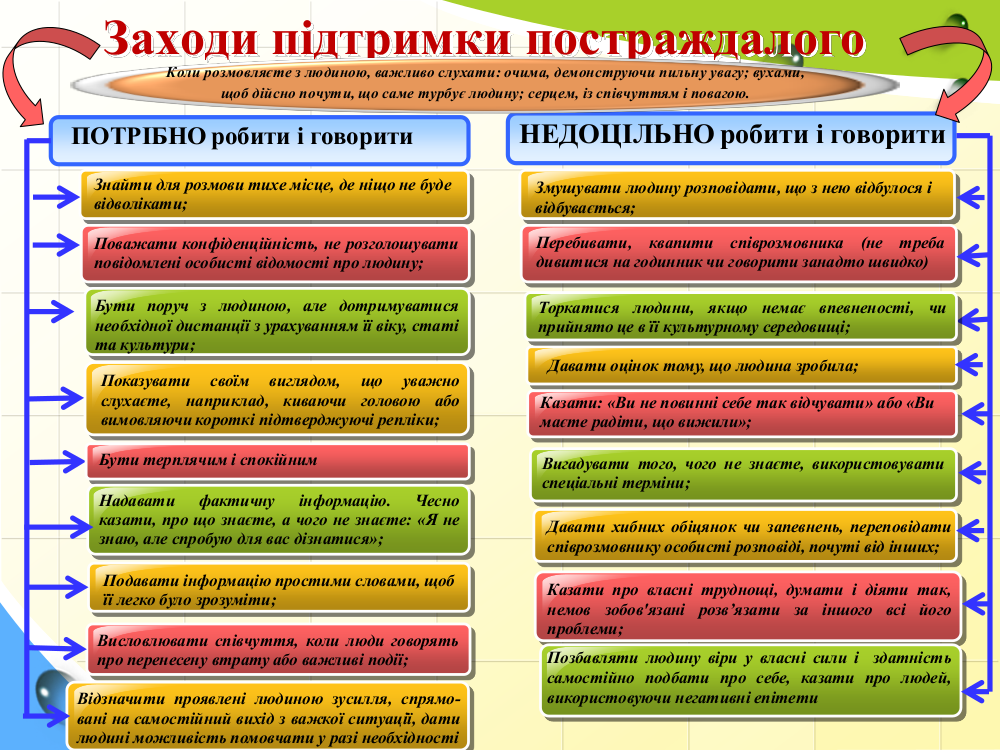 Заходи підтримки постраждалого

Коли розмовляєте з людиною, важливо слухати: очима, демонструючи пильну увагу; вухами, щоб дійсно почути, що саме турбує людину; серцем, із співчуттям і повагою.

ПОТРІБНО робити і говорити

Знайти для розмови тихе місце, де ніщо не буде відволікати;

Поважати конфіденційність, не розголошувати повідомлені особисті відомості про людину;

Бути поруч з людиною, але дотримуватися необхідної дистанції з урахуванням її віку, статі та культури;

Показувати своїм виглядом, що уважно слухаєте, наприклад, киваючи головою або вимовляючи короткі підтверджуючі репліки;

Бути терплячим і спокійним

Надавати фактичну інформацію. Чесно казати, про що знаєте, а чого не знаєте: «Я не знаю, але спробую для вас дізнатися»;

Подавати інформацію простими словами, щоб її легко було зрозуміти;

Висловлювати співчуття, коли люди говорять про перенесену втрату або важливі події;

Відзначити проявлені людиною зусилля, спрямовані на самостійний вихід з важкої ситуації, дати людині можливість помовчати у разі необхідності

НЕДОЦІЛЬНО робити і говорити

Змушувати людину розповідати, що з нею відбулося і відбувається;

Перебивати, квапити співрозмовника (не треба дивитися на годинник чи говорити занадто швидко)

Торкатися людини, якщо немає впевненості, чи прийнято це в її культурному середовищі;

Давати оцінок тому, що людина зробила;

Казати: «Ви не повинні себе так відчувати» або «Ви маєте радіти, що вижили»;

Вигадувати того, чого не знаєте, використовувати спеціальні терміни;

Давати хибних обіцянок чи запевнень, переповідати співрозмовнику особисті розповіді, почуті від інших;

Казати про власні труднощі, думати і діяти так, немов зобов'язані розв'язати за іншого всі його проблеми;

Позбавляти людину віри у власні сили і здатність самостійно подбати про себе, казати про людей, використовуючи негативні епітети